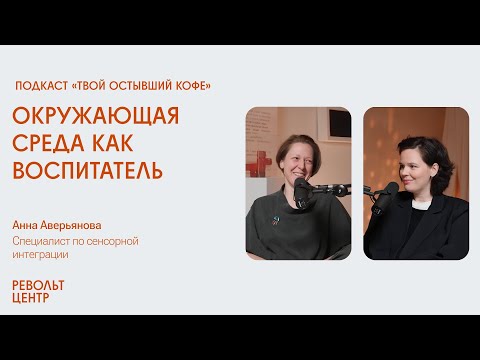 ПОДКАСТ «ТВОЙ ОСТЫВШИЙ КОФЕ»

ОКРУЖАЮЩАЯ СРЕДА КАК ВОСПИТАТЕЛЬ

Анна Аверьянова

Специалист по сенсорной интеграции

РЕВОЛЬТ ЦЕНТР